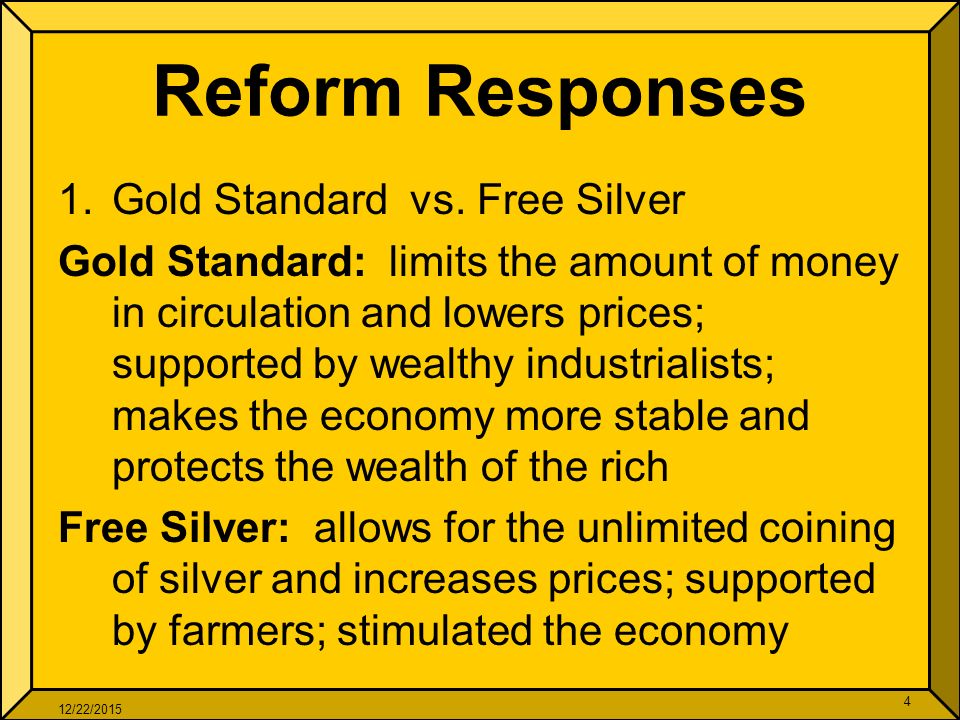 Reform Responses

1. Gold Standard vs. Free Silver

Gold Standard: limits the amount of money in circulation and lowers prices; supported by wealthy industrialists; makes the economy more stable and protects the wealth of the rich

Free Silver: allows for the unlimited coining of silver and increases prices; supported by farmers; stimulated the economy

12/22/2015

4